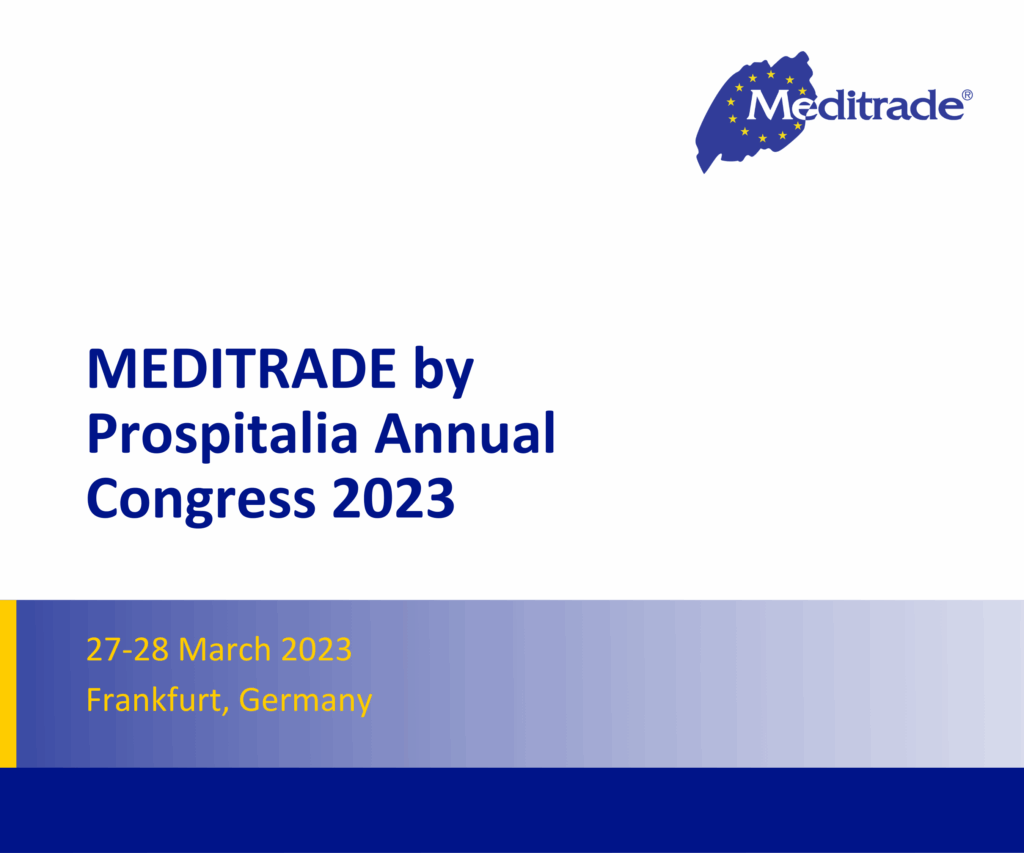 Meditrade®

MEDITRADE by Prospitalia Annual Congress 2023

27-28 March 2023
Frankfurt, Germany